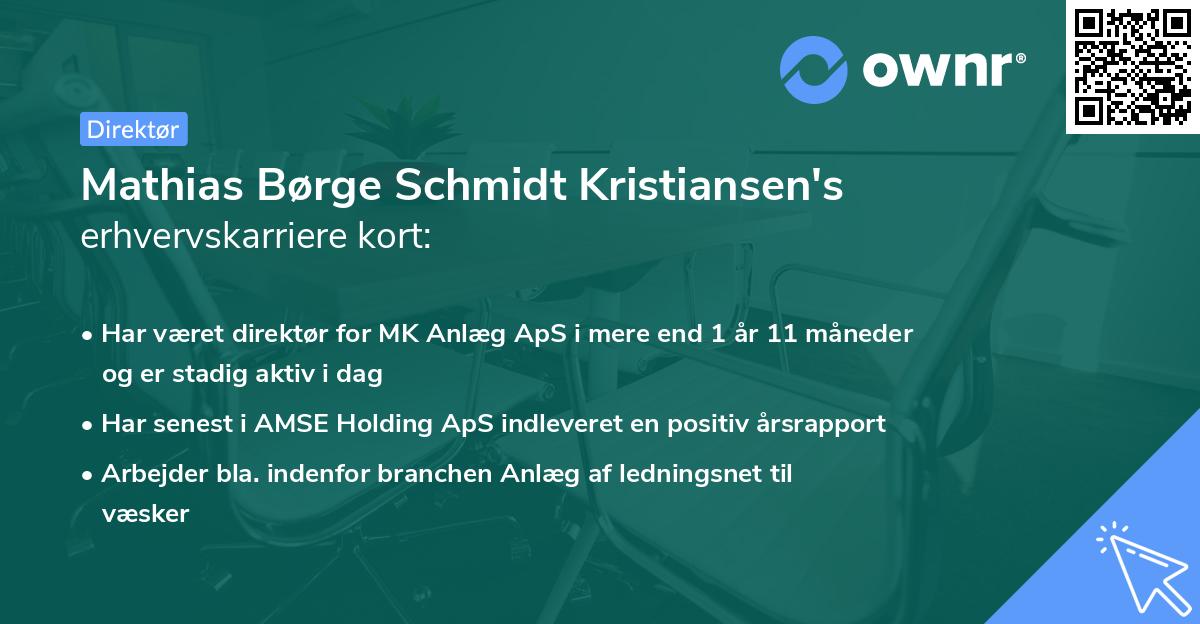 ownr®

Direktør

Mathias Børge Schmidt Kristiansen's erhvervskarriere kort:

• Har været direktør for MK Anlæg ApS i mere end 1 år 11 måneder og er stadig aktiv i dag

• Har senest i AMSE Holding ApS indleveret en positiv årsrapport

• Arbejder bla. indenfor branchen Anlæg af ledningsnet til væsker